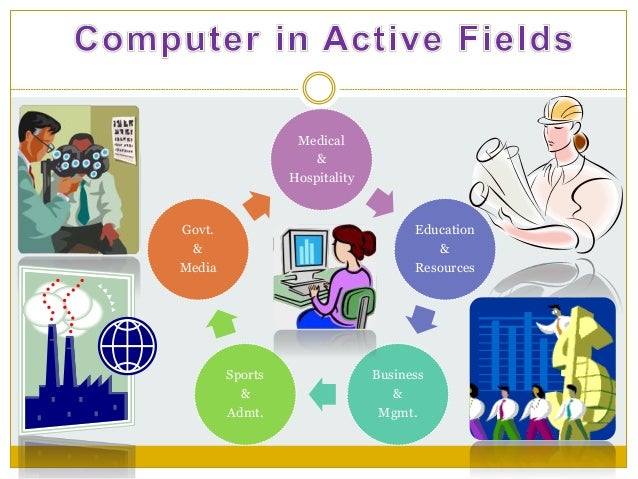 Computer in Active Fields

Medical & Hospitality

Education & Resources

Business & Mgmt.

Sports & Admt.

Govt. & Media